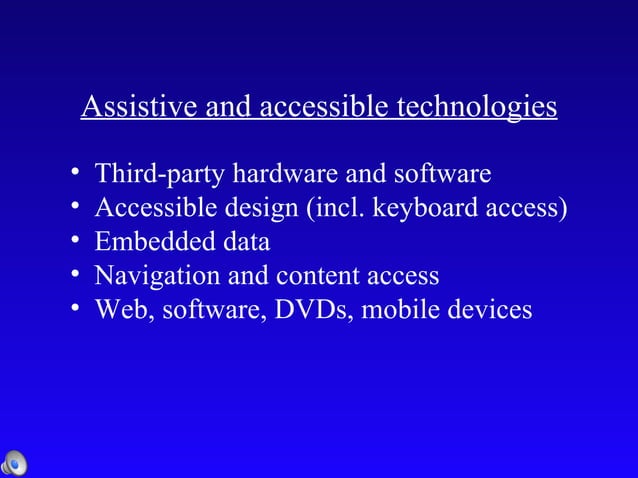 Assistive and accessible technologies

• Third-party hardware and software
• Accessible design (incl. keyboard access)
• Embedded data
• Navigation and content access
• Web, software, DVDs, mobile devices